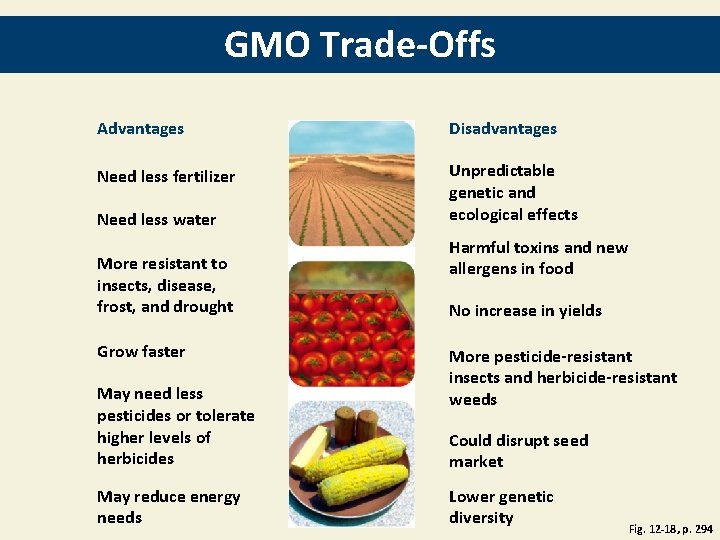 GMO Trade-Offs

Advantages

Need less fertilizer

Need less water

More resistant to insects, disease, frost, and drought

Grow faster

May need less pesticides or tolerate higher levels of herbicides

May reduce energy needs

Disadvantages

Unpredictable genetic and ecological effects

Harmful toxins and new allergens in food

No increase in yields

More pesticide-resistant insects and herbicide-resistant weeds

Could disrupt seed market

Lower genetic diversity

Fig. 12-18, p. 294